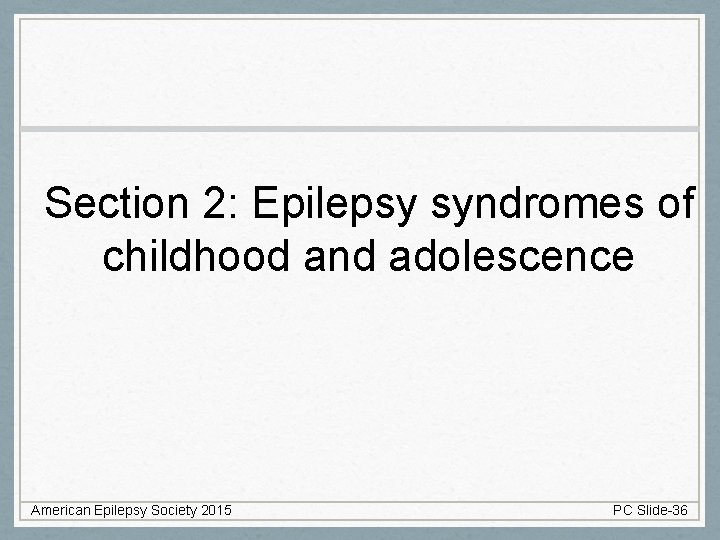 Section 2: Epilepsy syndromes of childhood and adolescence

American Epilepsy Society 2015

PC Slide-36